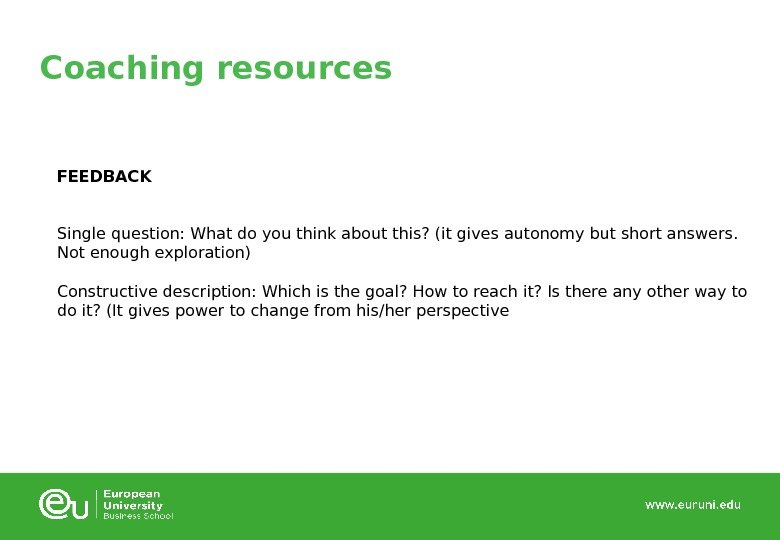 Coaching resources

FEEDBACK

Single question: What do you think about this? (it gives autonomy but short answers. Not enough exploration)

Constructive description: Which is the goal? How to reach it? Is there any other way to do it? (It gives power to change from his/her perspective

eu European University Business School

www.euruni.edu